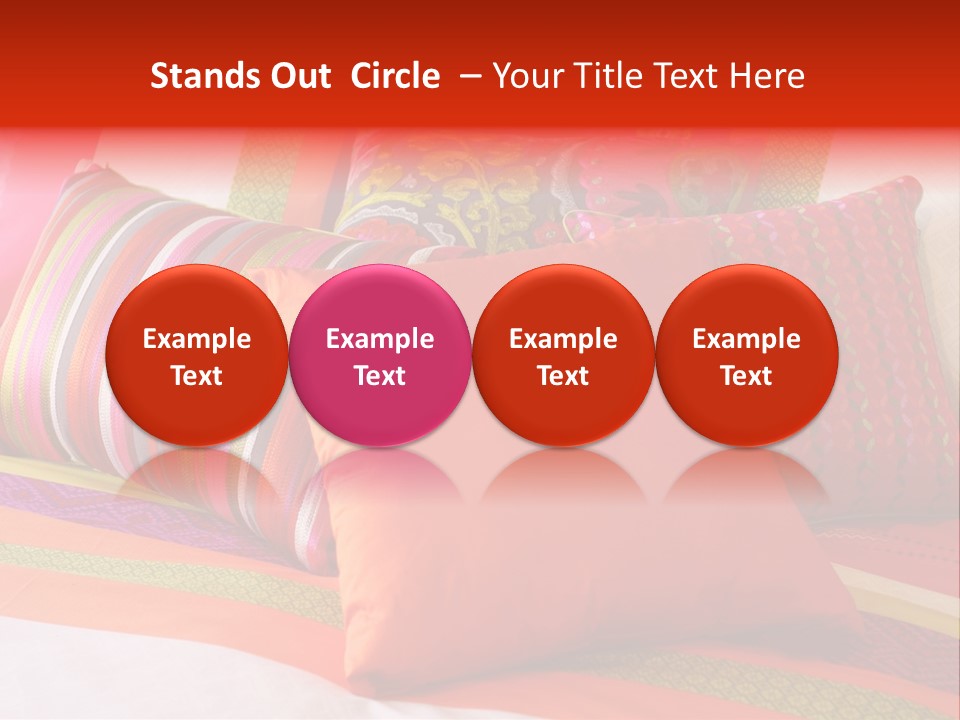 Stands Out Circle – Your Title Text Here

Example Text

Example Text

Example Text

Example Text